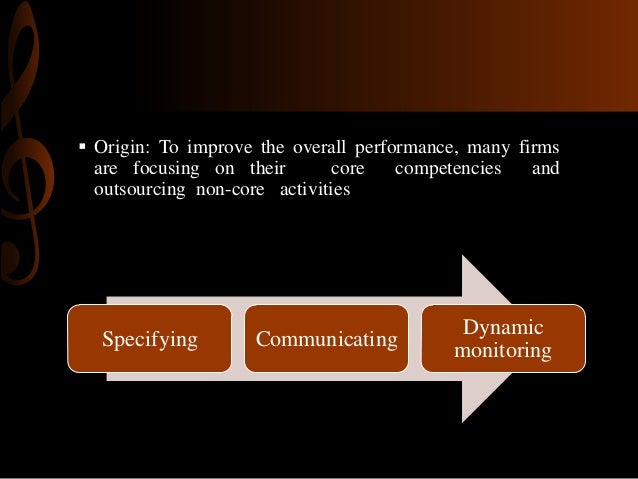 ▪ Origin: To improve the overall performance, many firms are focusing on their core competencies and outsourcing non-core activities

Specifying

Communicating

Dynamic monitoring